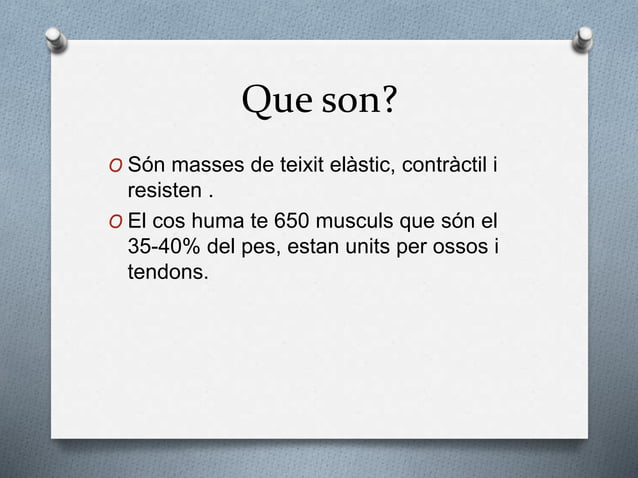 Que son?

O Són masses de teixit elàstic, contràctil i resisten .

O El cos huma te 650 musculs que són el 35-40% del pes, estan units per ossos i tendons.